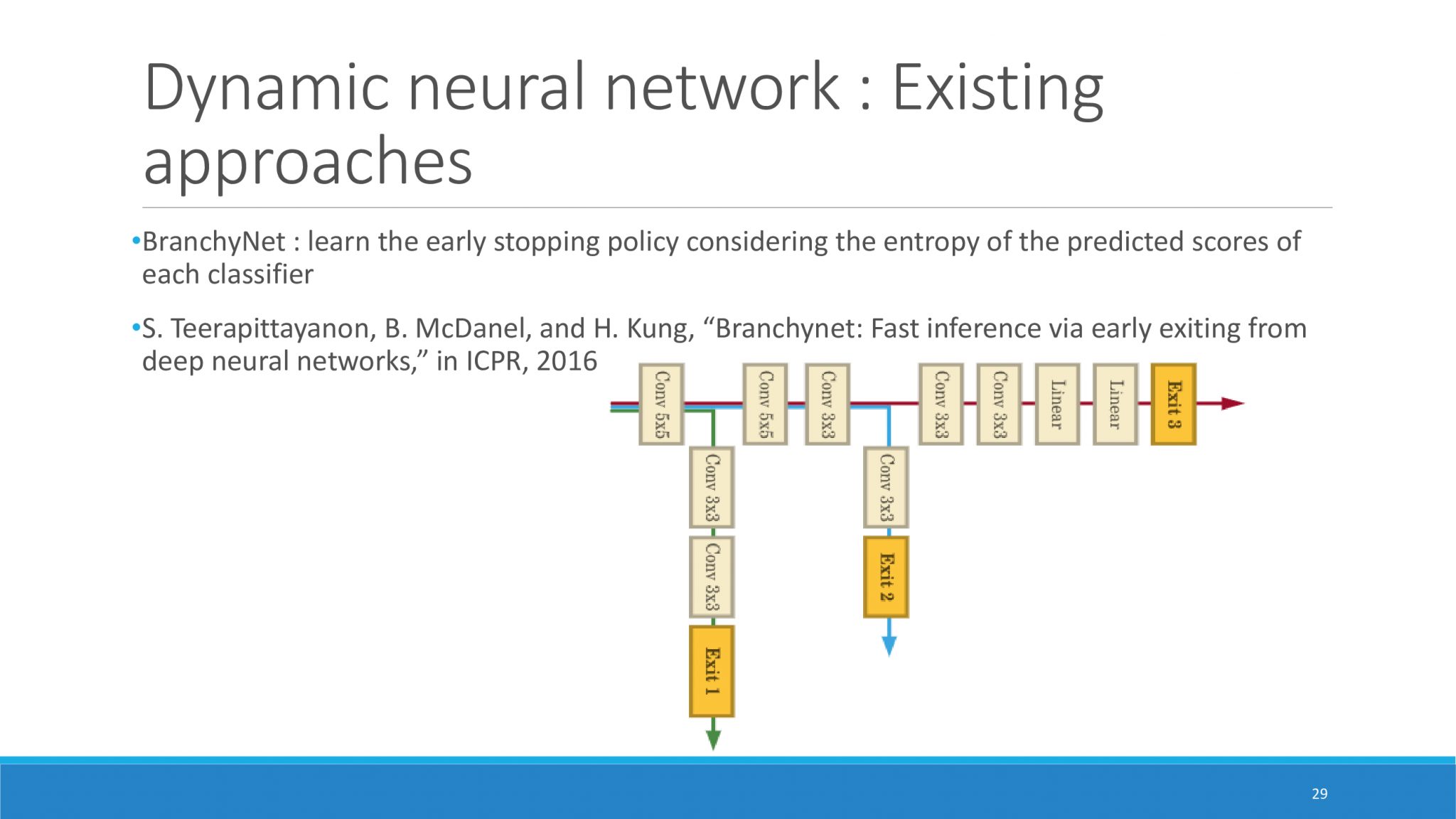 Dynamic neural network : Existing approaches

•BranchyNet : learn the early stopping policy considering the entropy of the predicted scores of each classifier

•S. Teerapittayanon, B. McDanel, and H. Kung, “Branchynet: Fast inference via early exiting from deep neural networks,” in ICPR, 2016

Conv 5x5
Conv 5x5
Conv 3x3
Conv 3x3
Conv 3x3
Linear
Linear
Exit 3
Conv 3x3
Conv 3x3
Exit 1
Conv 3x3
Exit 2

29